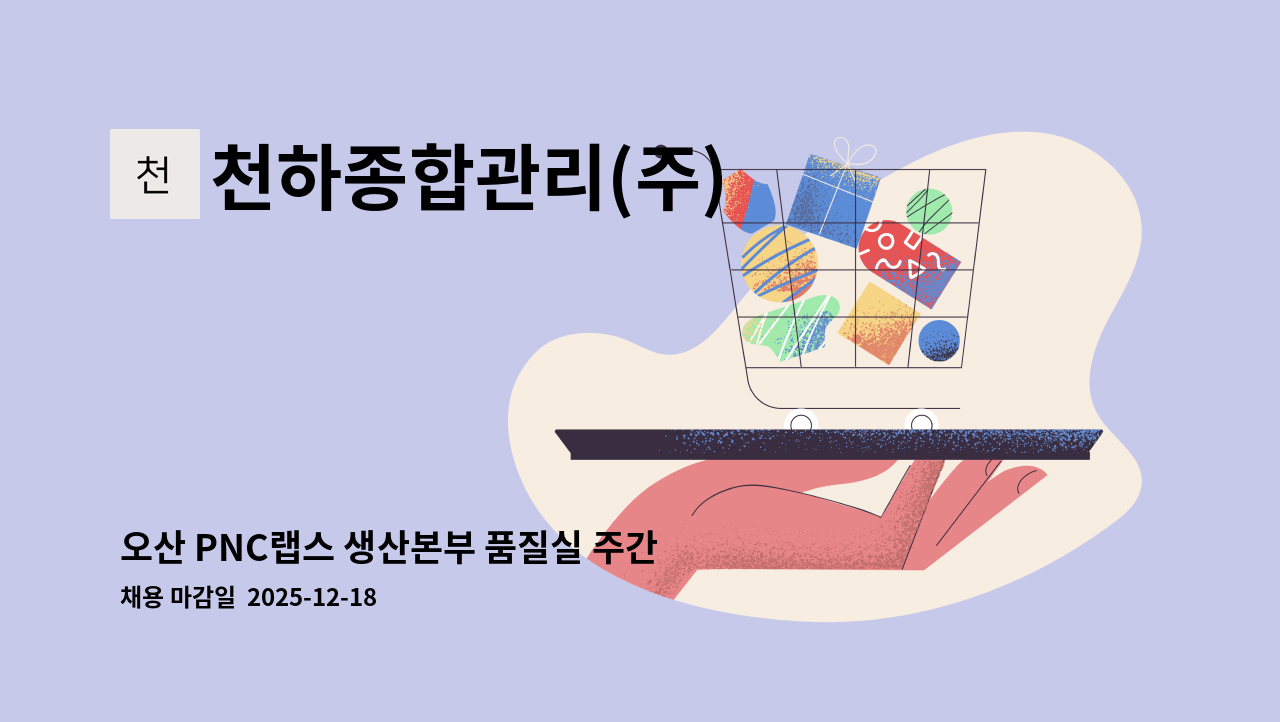 천 천하종합관리(주)

오산 PNC랩스 생산본부 품질실 주간

채용 마감일 2025-12-18